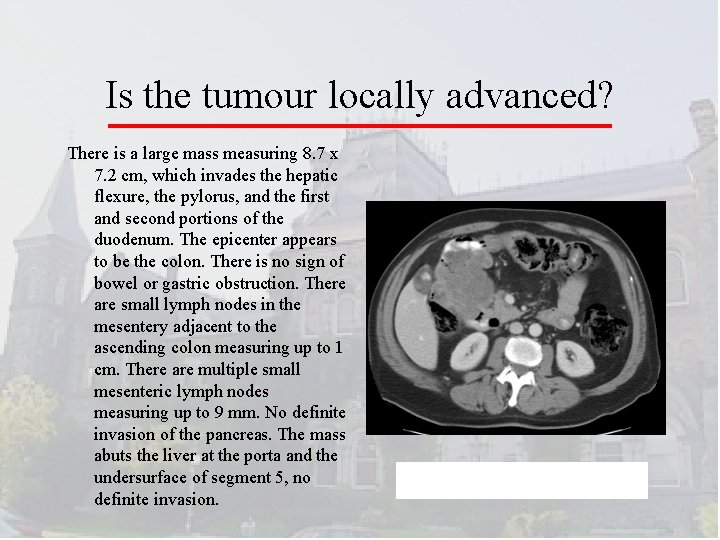 Is the tumour locally advanced?

There is a large mass measuring 8.7 x 7.2 cm, which invades the hepatic flexure, the pylorus, and the first and second portions of the duodenum. The epicenter appears to be the colon. There is no sign of bowel or gastric obstruction. There are small lymph nodes in the mesentery adjacent to the ascending colon measuring up to 1 cm. There are multiple small mesenteric lymph nodes measuring up to 9 mm. No definite invasion of the pancreas. The mass abuts the liver at the porta and the undersurface of segment 5, no definite invasion.